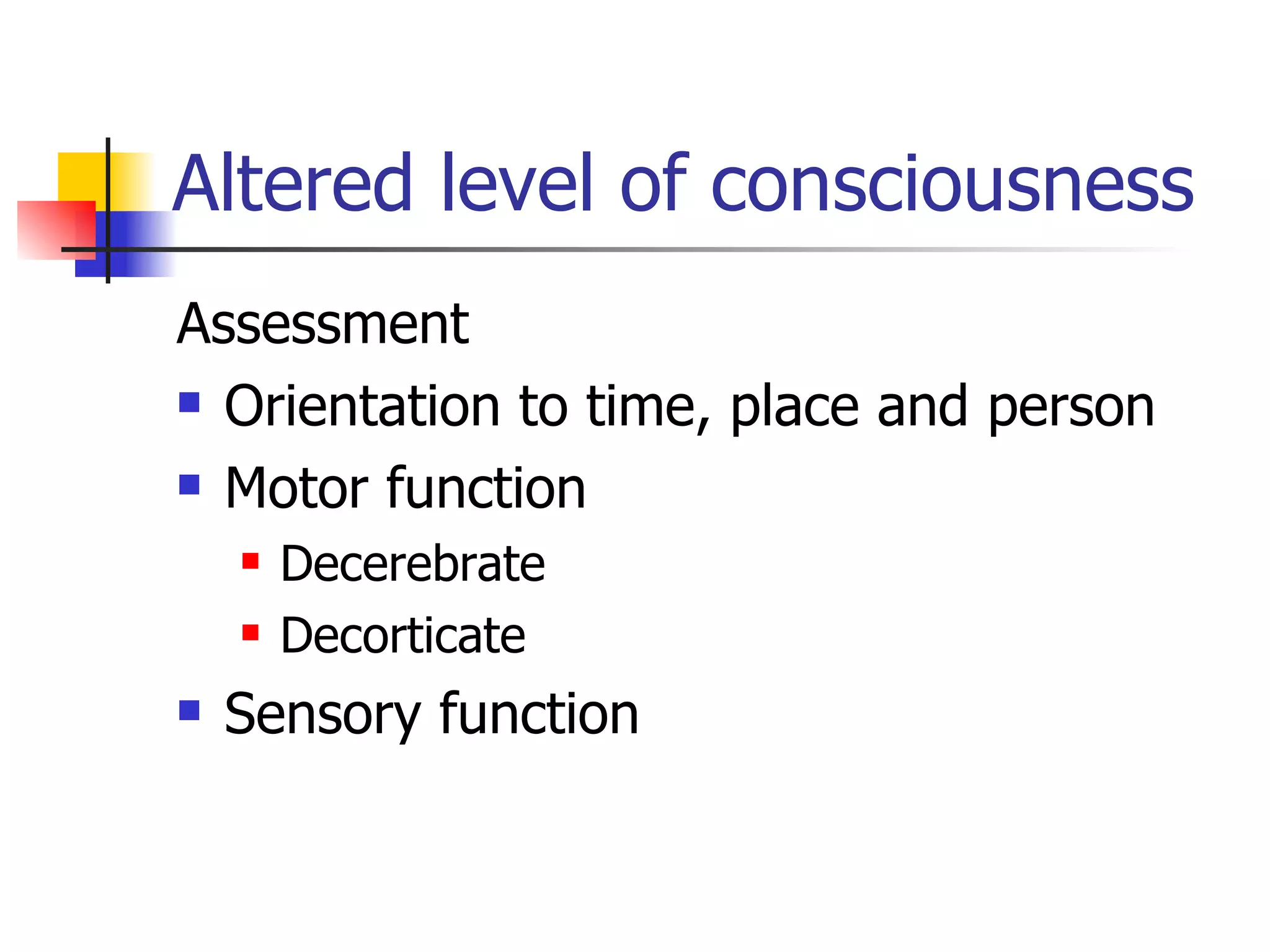 Altered level of consciousness

Assessment

- Orientation to time, place and person
- Motor function
  - Decerebrate
  - Decorticate
- Sensory function